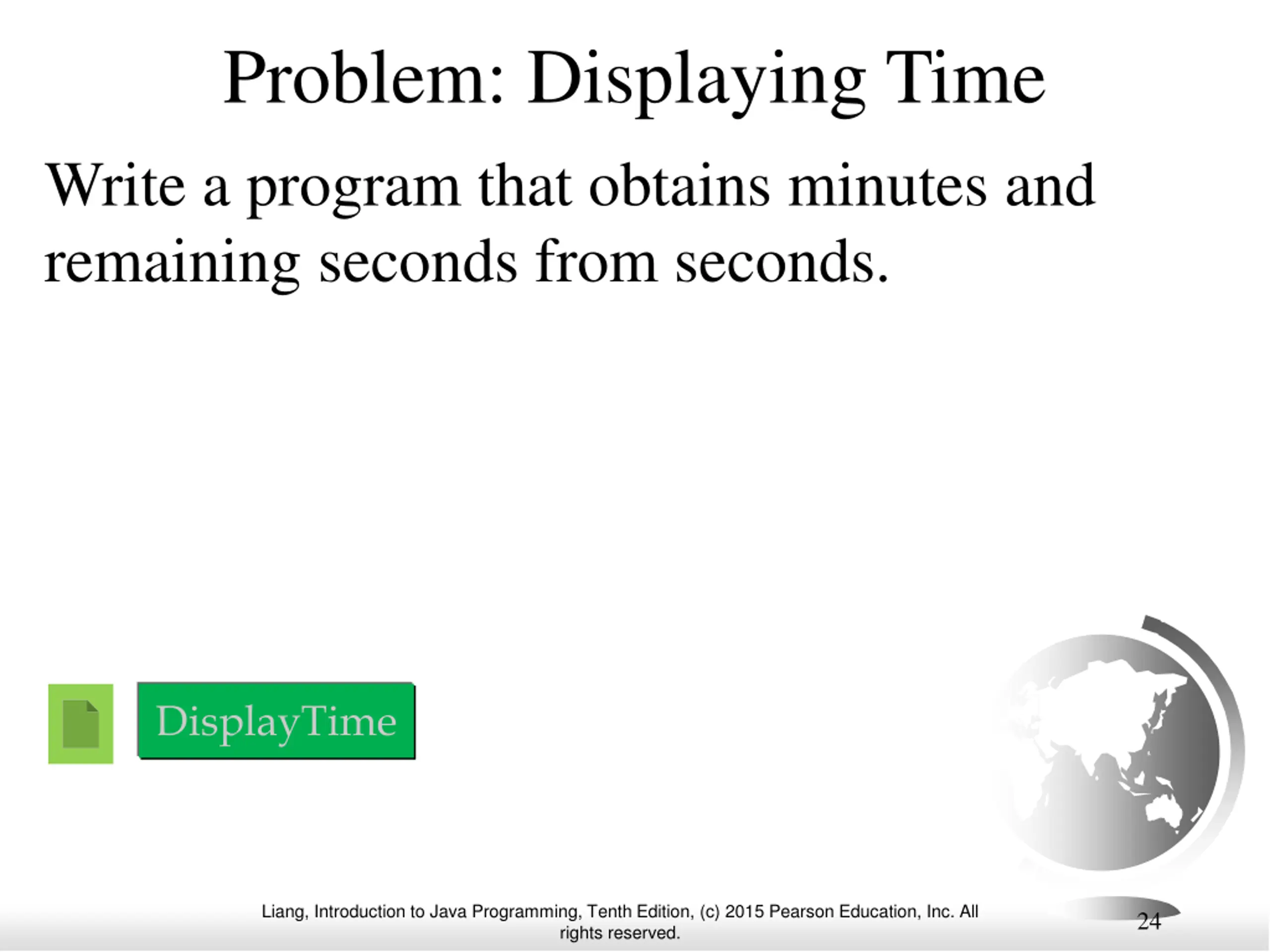 Problem: Displaying Time

Write a program that obtains minutes and remaining seconds from seconds.

DisplayTime

Liang, Introduction to Java Programming, Tenth Edition, (c) 2015 Pearson Education, Inc. All rights reserved.

24